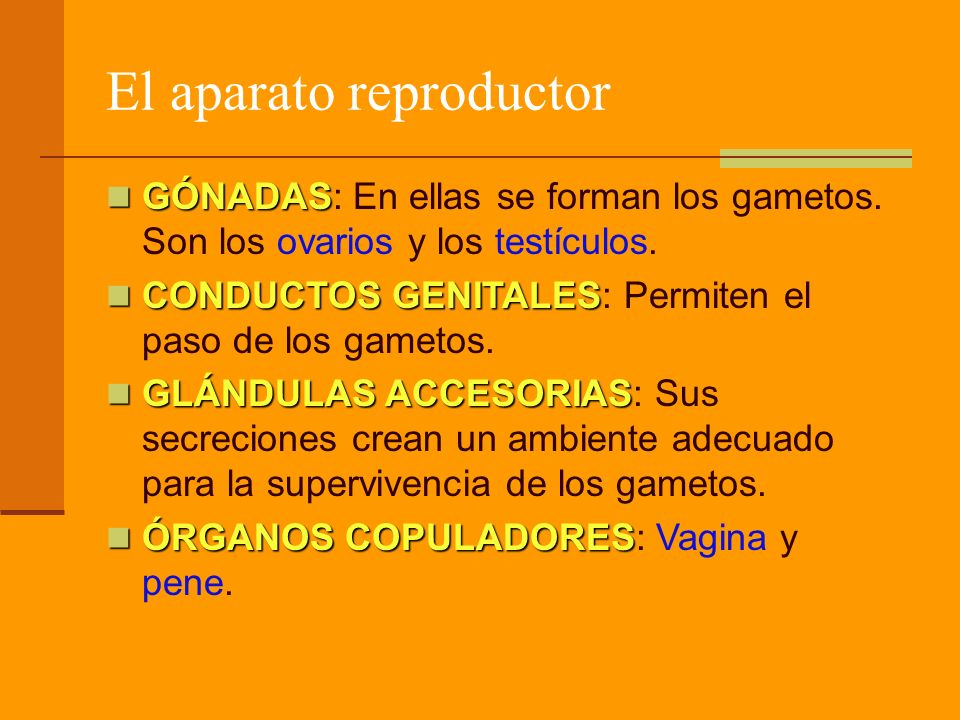 El aparato reproductor

GÓNADAS: En ellas se forman los gametos. Son los ovarios y los testículos.

CONDUCTOS GENITALES: Permiten el paso de los gametos.

GLÁNDULAS ACCESORIAS: Sus secreciones crean un ambiente adecuado para la supervivencia de los gametos.

ÓRGANOS COPULADORES: Vagina y pene.